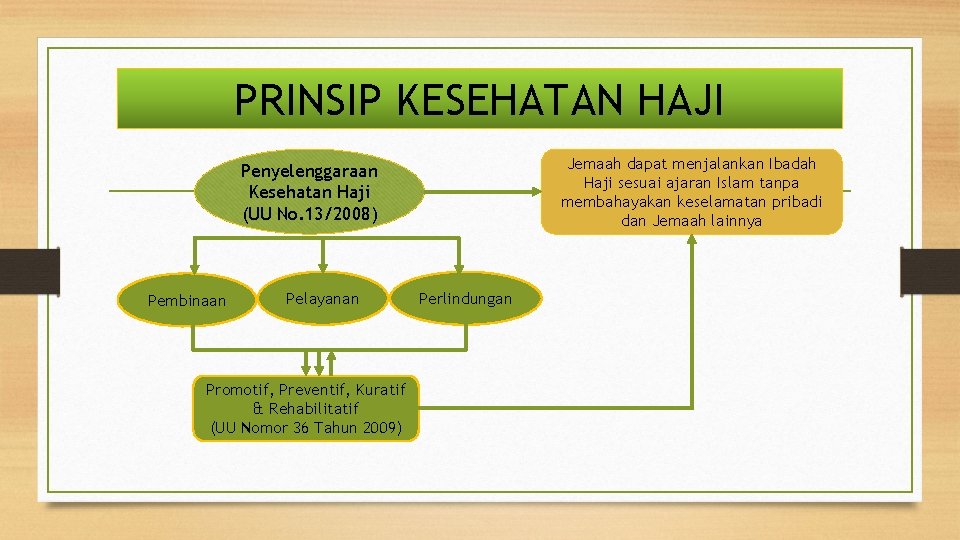 PRINSIP KESEHATAN HAJI

Penyelenggaraan Kesehatan Haji (UU No.13/2008)

Jemaah dapat menjalankan Ibadah Haji sesuai ajaran Islam tanpa membahayakan keselamatan pribadi dan Jemaah lainnya

Pembinaan

Pelayanan

Perlindungan

Promotif, Preventif, Kuratif & Rehabilitatif (UU Nomor 36 Tahun 2009)